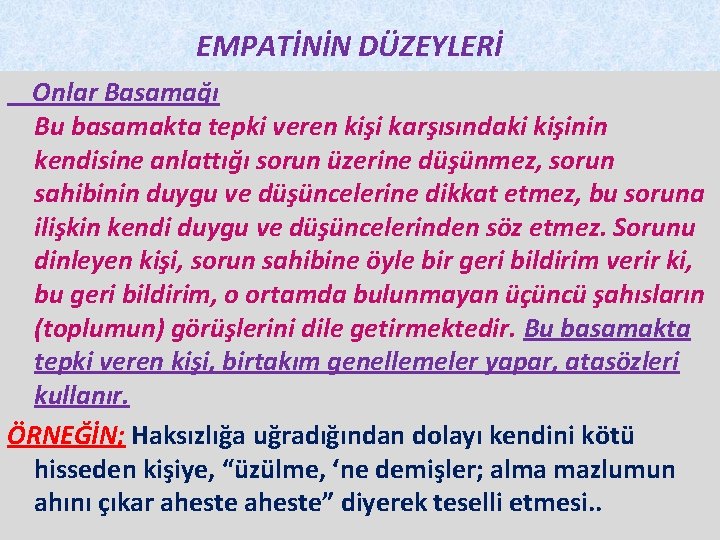 EMPATİNİN DÜZEYLERİ

Onlar Basamağı

Bu basamakta tepki veren kişi karşısındaki kişinin kendisine anlattığı sorun üzerine düşünmez, sorun sahibinin duygu ve düşüncelerine dikkat etmez, bu soruna ilişkin kendi duygu ve düşüncelerinden söz etmez. Sorunu dinleyen kişi, sorun sahibine öyle bir geri bildirim verir ki, bu geri bildirim, o ortamda bulunmayan üçüncü şahısların (toplumun) görüşlerini dile getirmektedir. Bu basamakta tepki veren kişi, birtakım genellemeler yapar, atasözleri kullanır.

ÖRNEĞİN: Haksızlığa uğradığından dolayı kendini kötü hisseden kişiye, “üzülme, ‘ne demişler; alma mazlumun ahını çıkar aheste aheste” diyerek teselli etmesi..